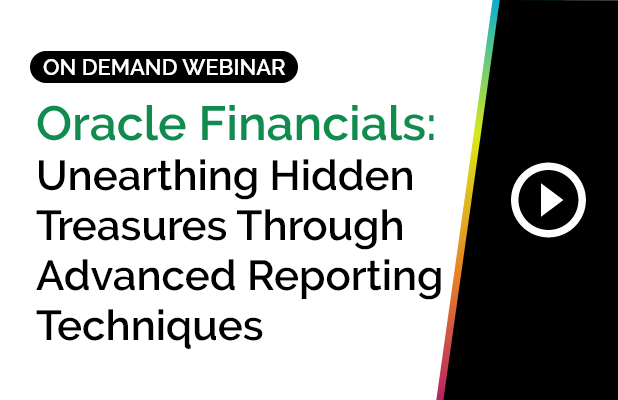 ON DEMAND WEBINAR

Oracle Financials: Unearthing Hidden Treasures Through Advanced Reporting Techniques